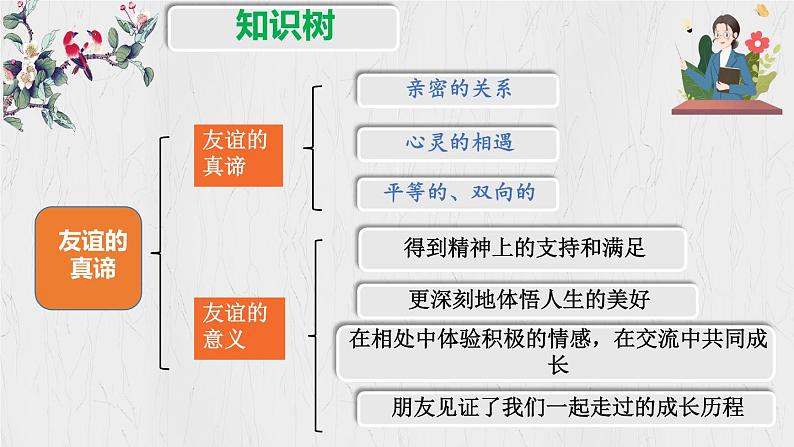 知识树

友谊的真谛

友谊的真谛

亲密的关系

心灵的相遇

平等的、双向的

友谊的意义

得到精神上的支持和满足

更深刻地体悟人生的美好

在相处中体验积极的情感，在交流中共同成长

朋友见证了我们一起走过的成长历程